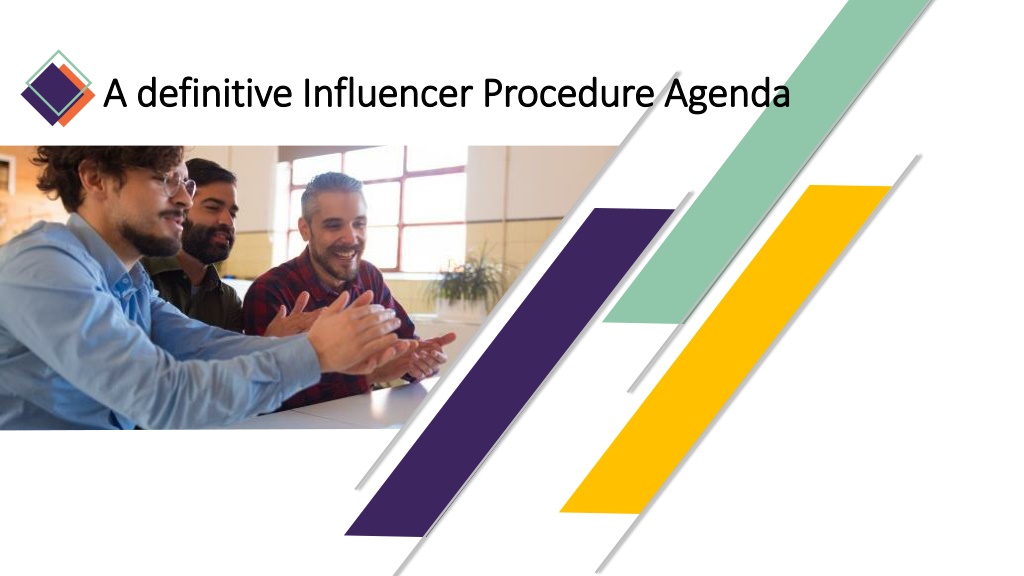 A definitive Influencer Procedure Agenda